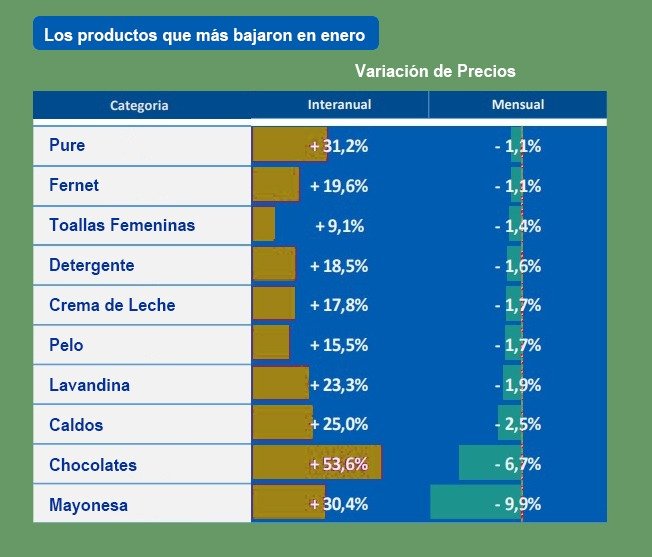 Los productos que más bajaron en enero

Variación de Precios

| Categoria | Interanual | Mensual |
|---|---|---|
| Pure | + 31,2% | - 1,1% |
| Fernet | + 19,6% | - 1,1% |
| Toallas Femeninas | + 9,1% | - 1,4% |
| Detergente | + 18,5% | - 1,6% |
| Crema de Leche | + 17,8% | - 1,7% |
| Pelo | + 15,5% | - 1,7% |
| Lavandina | + 23,3% | - 1,9% |
| Caldos | + 25,0% | - 2,5% |
| Chocolates | + 53,6% | - 6,7% |
| Mayonesa | + 30,4% | - 9,9% |